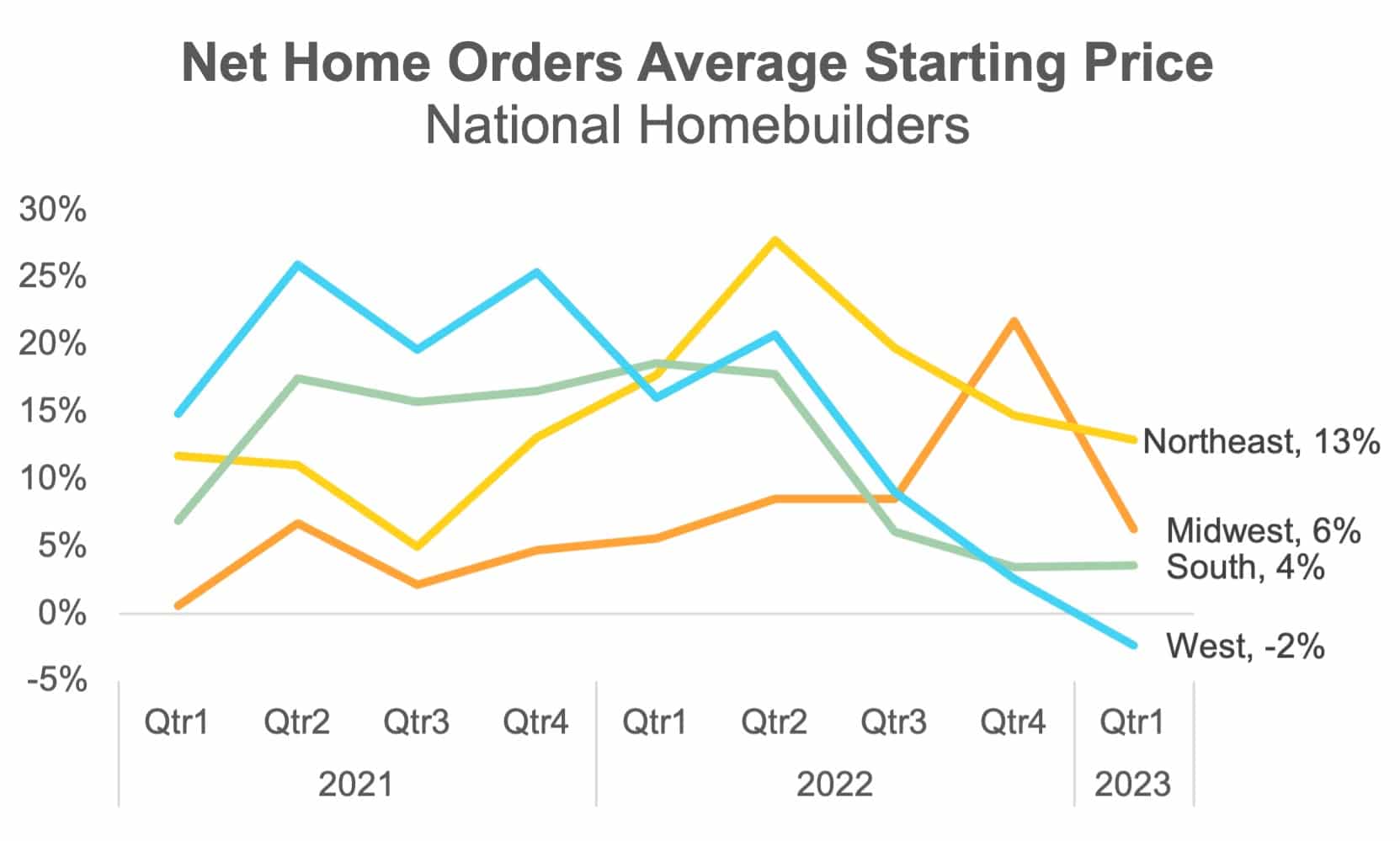 Net Home Orders Average Starting Price
National Homebuilders

30%
25%
20%
15%
10%
5%
0%
-5%

Northeast, 13%
Midwest, 6%
South, 4%
West, -2%

Qtr1 Qtr2 Qtr3 Qtr4 Qtr1 Qtr2 Qtr3 Qtr4 Qtr1
2021 2022 2023